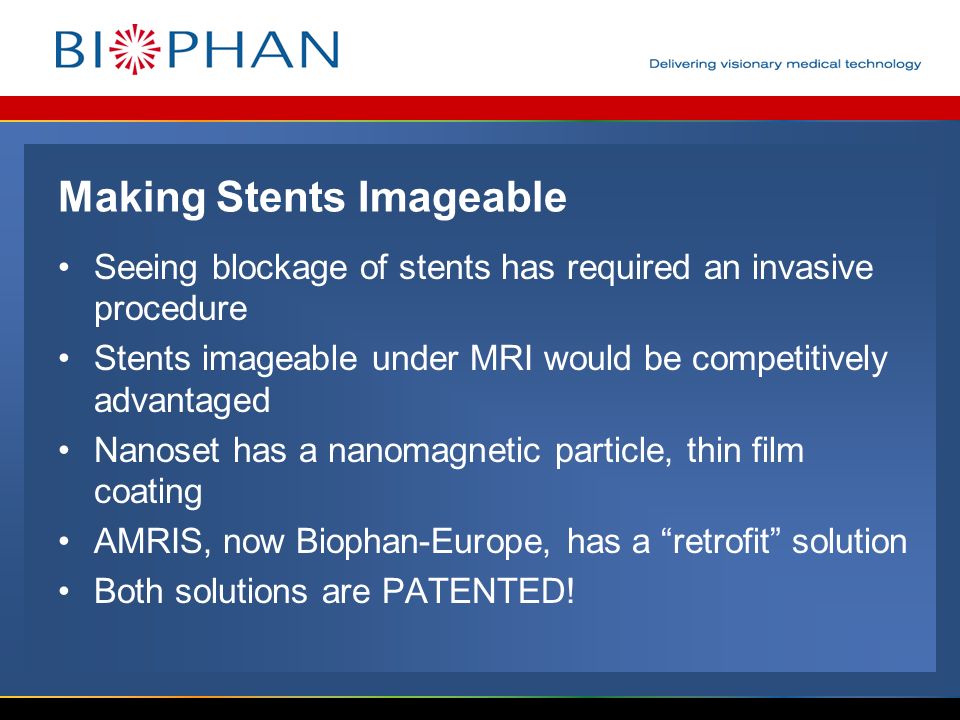 BIOPHAN

Delivering visionary medical technology

Making Stents Imageable

• Seeing blockage of stents has required an invasive procedure
• Stents imageable under MRI would be competitively advantaged
• Nanoset has a nanomagnetic particle, thin film coating
• AMRIS, now Biophan-Europe, has a “retrofit” solution
• Both solutions are PATENTED!